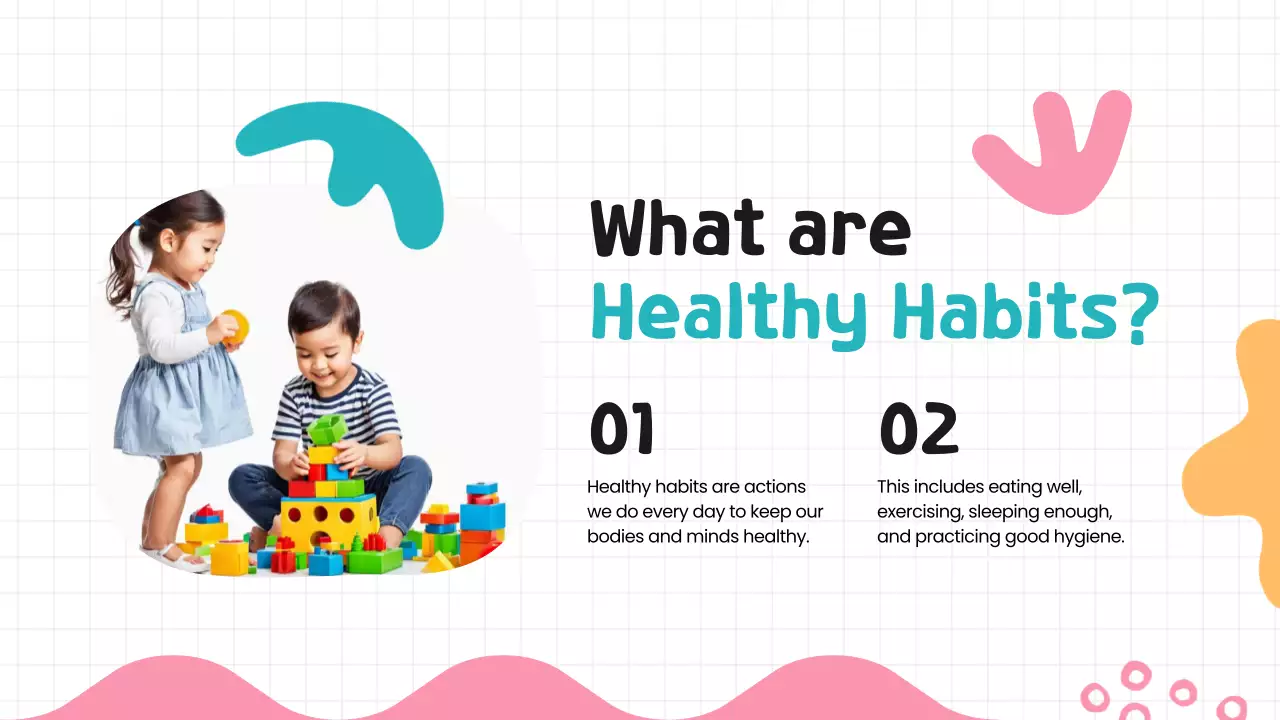 What are
Healthy Habits?

01

Healthy habits are actions we do every day to keep our bodies and minds healthy.

02

This includes eating well, exercising, sleeping enough, and practicing good hygiene.